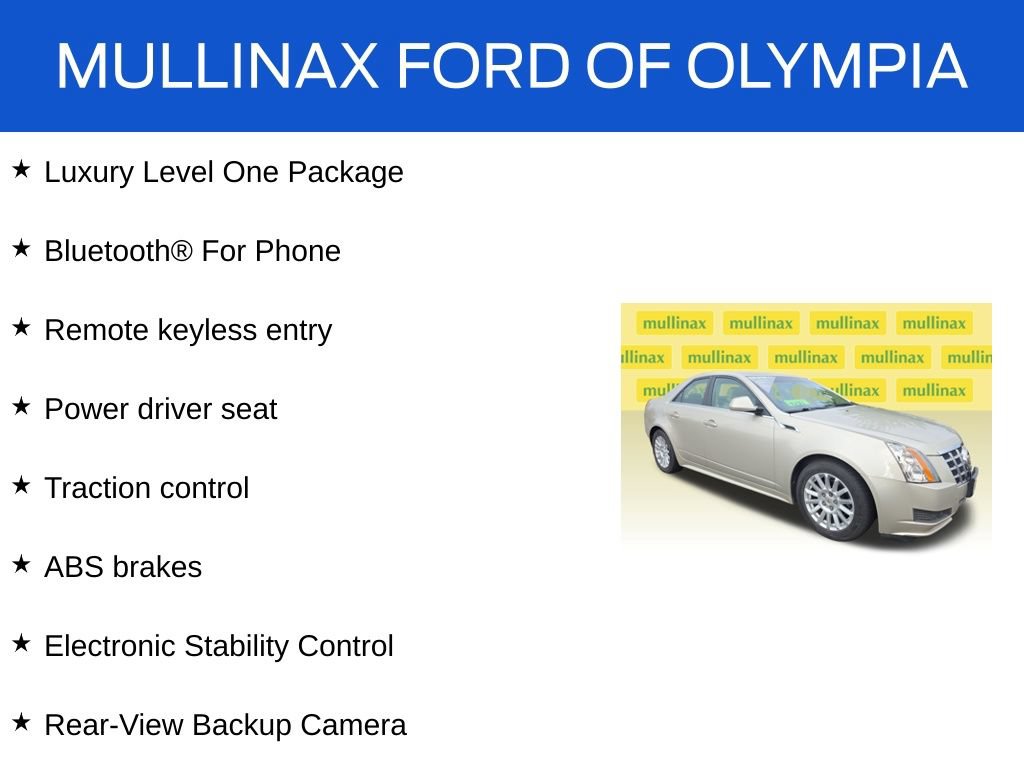 MULLINAX FORD OF OLYMPIA

★ Luxury Level One Package

★ Bluetooth® For Phone

★ Remote keyless entry

★ Power driver seat

★ Traction control

★ ABS brakes

★ Electronic Stability Control

★ Rear-View Backup Camera

mullinax mullinax mullinax mullinax
llinax mullinax mullinax mullinax mullin
mul llinax mullinax